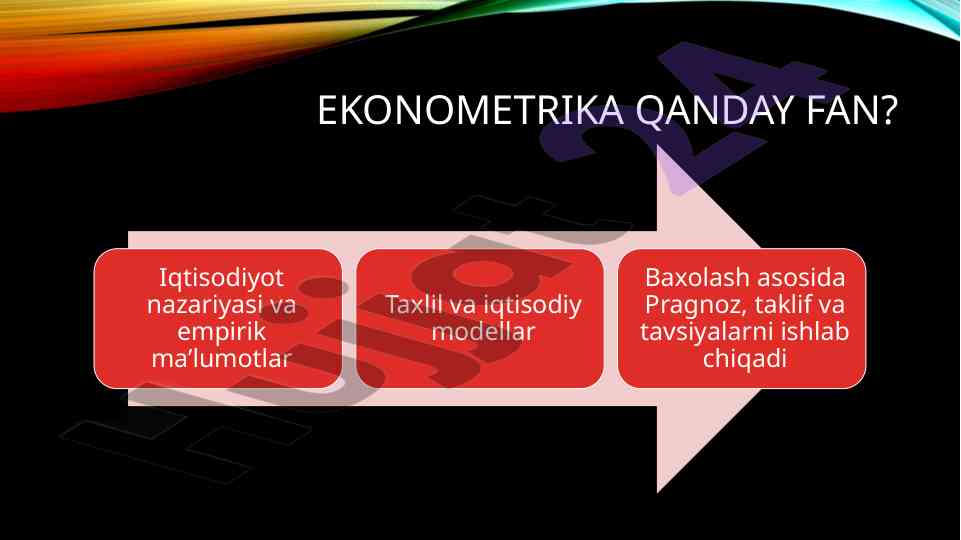 EKONOMETRIKA QANDAY FAN?

Iqtisodiyot nazariyasi va empirik ma’lumotlar

Taxlil va iqtisodiy modellar

Baxolash asosida Pragnoz, taklif va tavsiyalarni ishlab chiqadi

Hujjat24